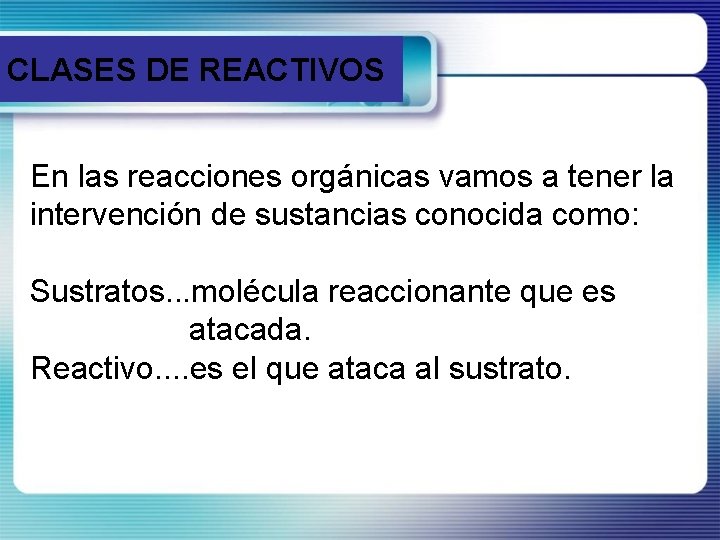 CLASES DE REACTIVOS

En las reacciones orgánicas vamos a tener la intervención de sustancias conocida como:

Sustratos...molécula reaccionante que es atacada.
Reactivo....es el que ataca al sustrato.